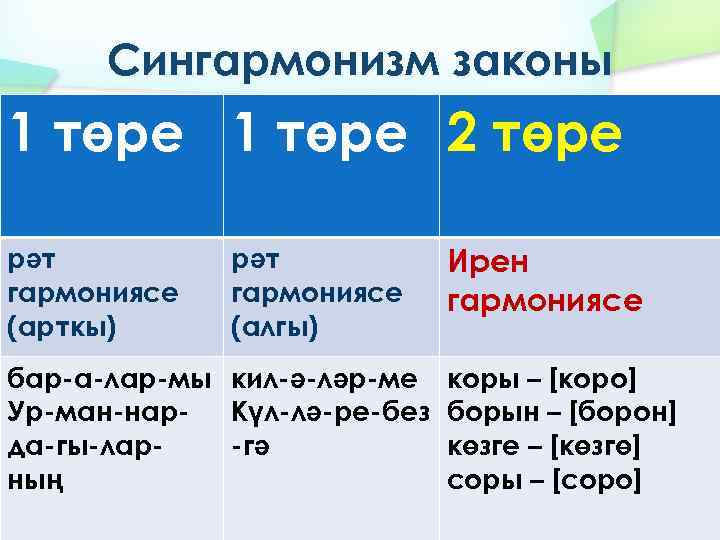 Сингармонизм законы

| 1 төре | 1 төре | 2 төре |
|---|---|---|
| рәт гармониясе (арткы) | рәт гармониясе (алгы) | Ирен гармониясе |
| бар-а-лар-мы Ур-ман-нар-да-гы-лар-ның | кил-ә-ләр-ме Күл-лә-ре-без-гә | коры – [коро] борын – [борон] көзге – [көзгө] соры – [соро] |